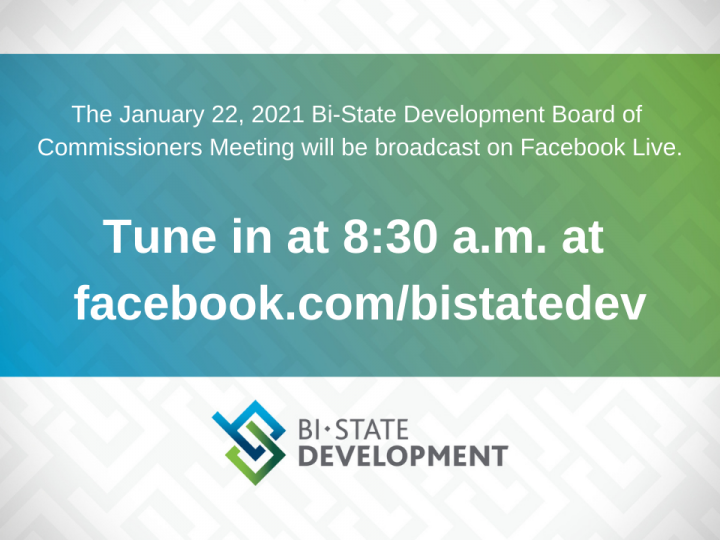 The January 22, 2021 Bi-State Development Board of Commissioners Meeting will be broadcast on Facebook Live.

Tune in at 8:30 a.m. at facebook.com/bistatedev

BI·STATE
DEVELOPMENT